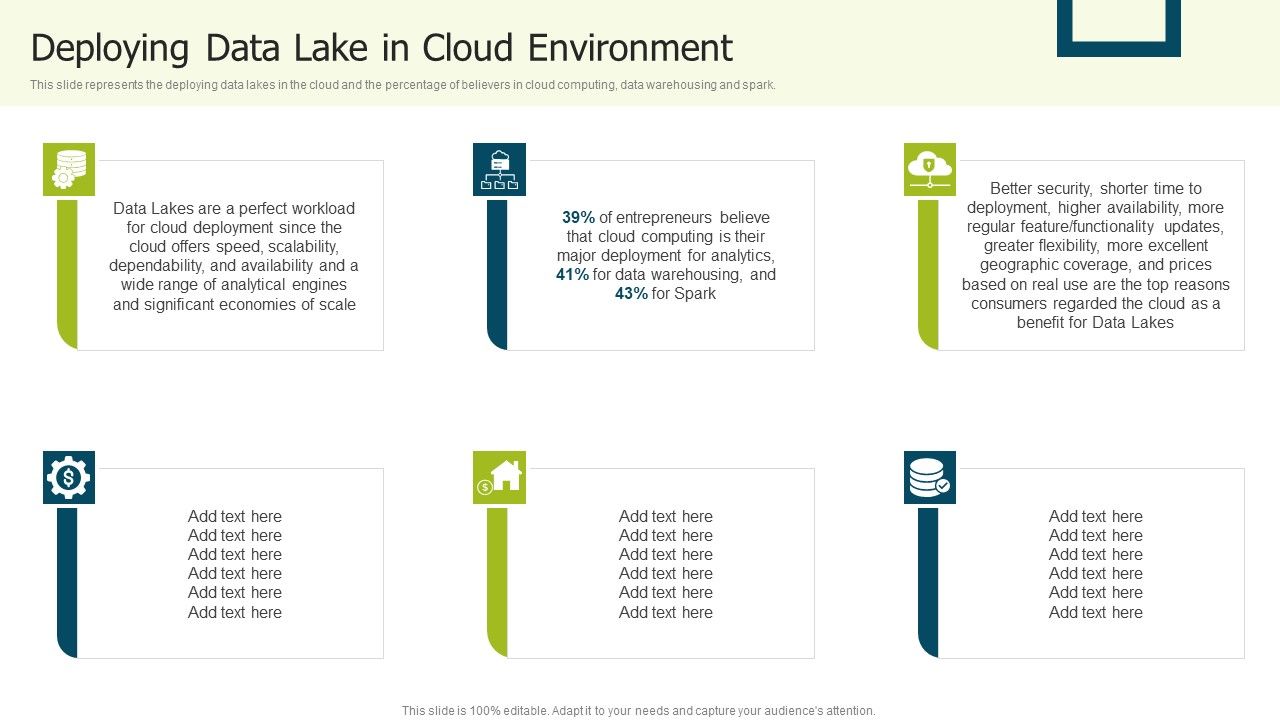 Deploying Data Lake in Cloud Environment

This slide represents the deploying data lakes in the cloud and the percentage of believers in cloud computing, data warehousing and spark.

Data Lakes are a perfect workload for cloud deployment since the cloud offers speed, scalability, dependability, and availability and a wide range of analytical engines and significant economies of scale

39% of entrepreneurs believe that cloud computing is their major deployment for analytics, 41% for data warehousing, and 43% for Spark

Better security, shorter time to deployment, higher availability, more regular feature/functionality updates, greater flexibility, more excellent geographic coverage, and prices based on real use are the top reasons consumers regarded the cloud as a benefit for Data Lakes

Add text here
Add text here
Add text here
Add text here
Add text here
Add text here

Add text here
Add text here
Add text here
Add text here
Add text here
Add text here

Add text here
Add text here
Add text here
Add text here
Add text here
Add text here

This slide is 100% editable. Adapt it to your needs and capture your audience's attention.